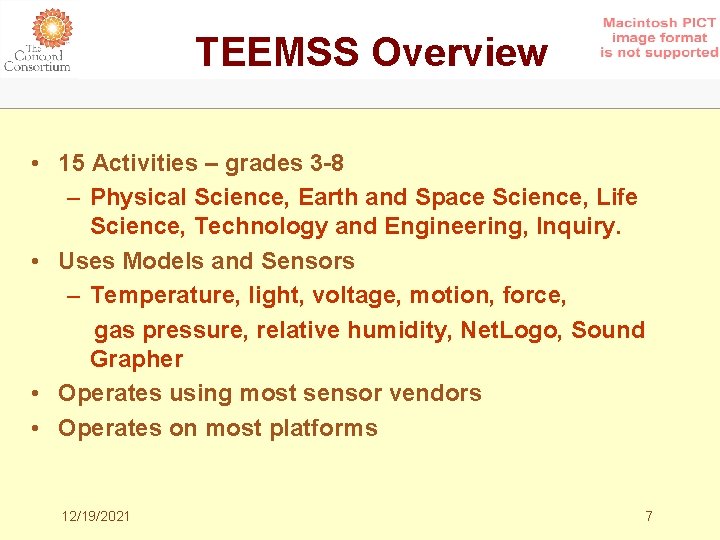 The Concord Consortium

TEEMSS Overview

Macintosh PICT image format is not supported

• 15 Activities – grades 3-8
– Physical Science, Earth and Space Science, Life Science, Technology and Engineering, Inquiry.
• Uses Models and Sensors
– Temperature, light, voltage, motion, force, gas pressure, relative humidity, NetLogo, Sound Grapher
• Operates using most sensor vendors
• Operates on most platforms

12/19/2021

7